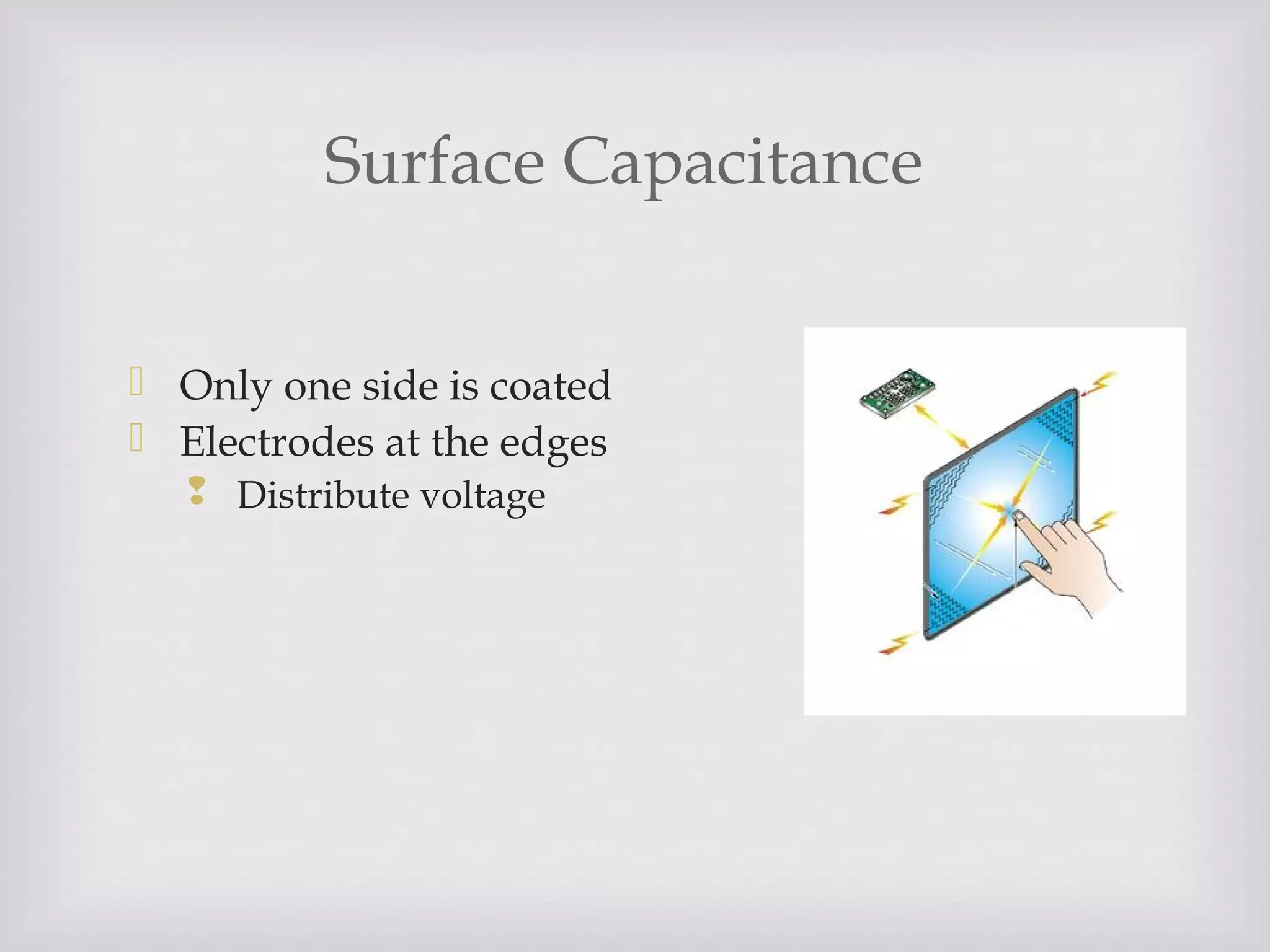 Surface Capacitance

Only one side is coated
Electrodes at the edges
Distribute voltage